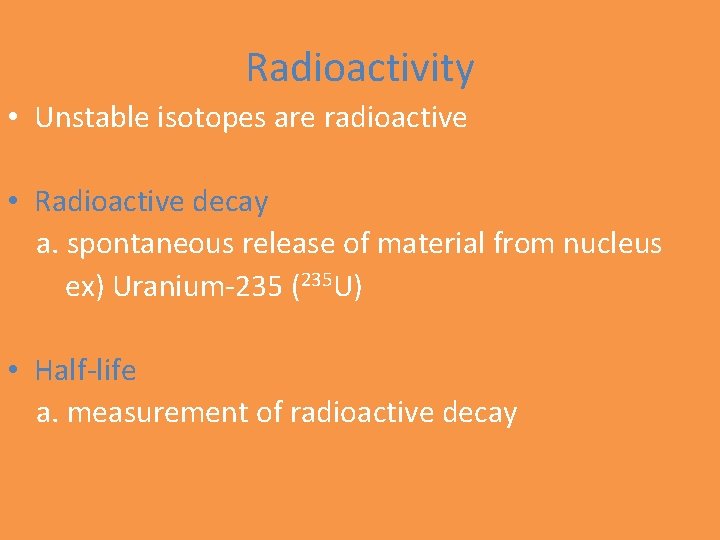 Radioactivity

• Unstable isotopes are radioactive

• Radioactive decay
a. spontaneous release of material from nucleus
ex) Uranium-235 ($^{235}U$)

• Half-life
a. measurement of radioactive decay